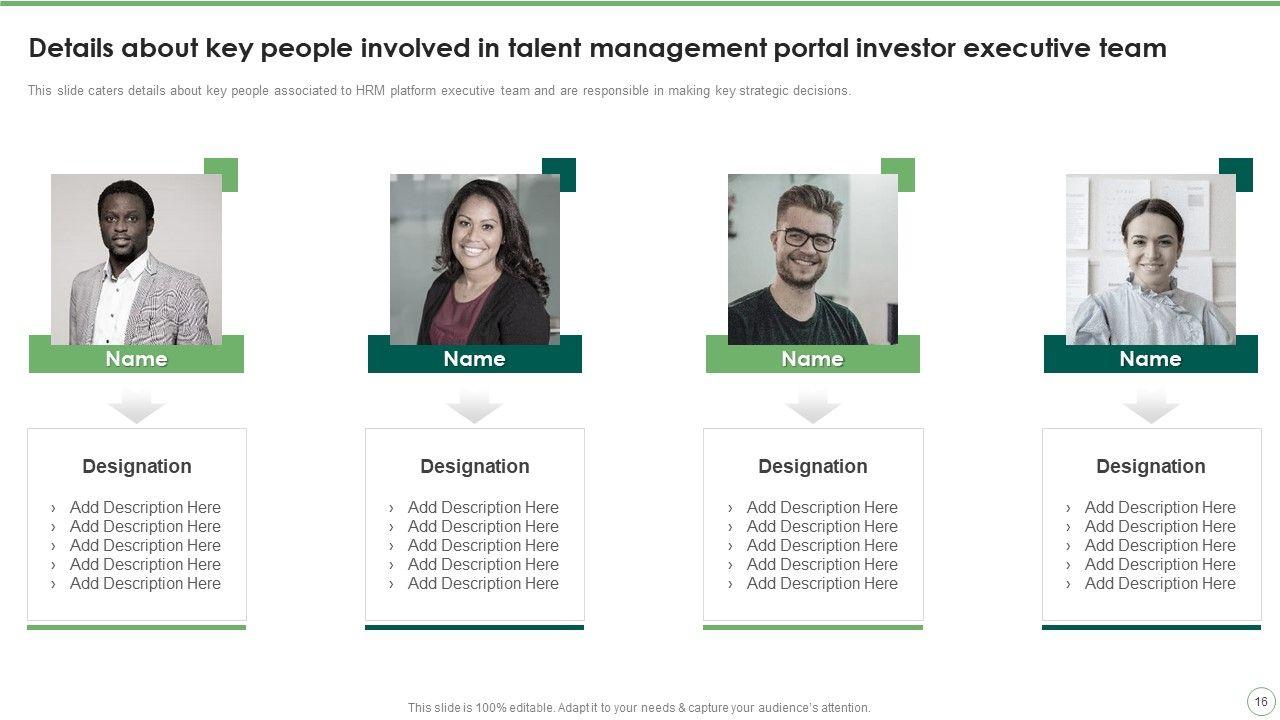 Details about key people involved in talent management portal investor executive team

This slide caters details about key people associated to HRM platform executive team and are responsible in making key strategic decisions.

Name

Designation

› Add Description Here
› Add Description Here
› Add Description Here
› Add Description Here
› Add Description Here

Name

Designation

› Add Description Here
› Add Description Here
› Add Description Here
› Add Description Here
› Add Description Here

Name

Designation

› Add Description Here
› Add Description Here
› Add Description Here
› Add Description Here
› Add Description Here

Name

Designation

› Add Description Here
› Add Description Here
› Add Description Here
› Add Description Here
› Add Description Here

This slide is 100% editable. Adapt it to your needs & capture your audience's attention.

16